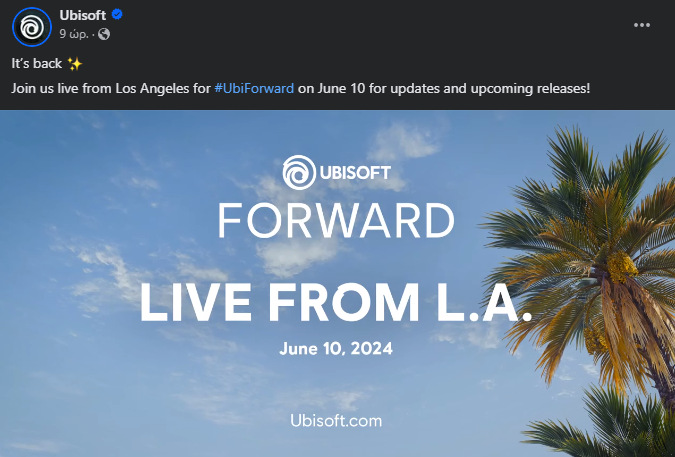 Ubisoft
9 ώρ. ·

It's back ✨
Join us live from Los Angeles for #UbiForward on June 10 for updates and upcoming releases!

UBISOFT
FORWARD
LIVE FROM L.A.
June 10, 2024
Ubisoft.com